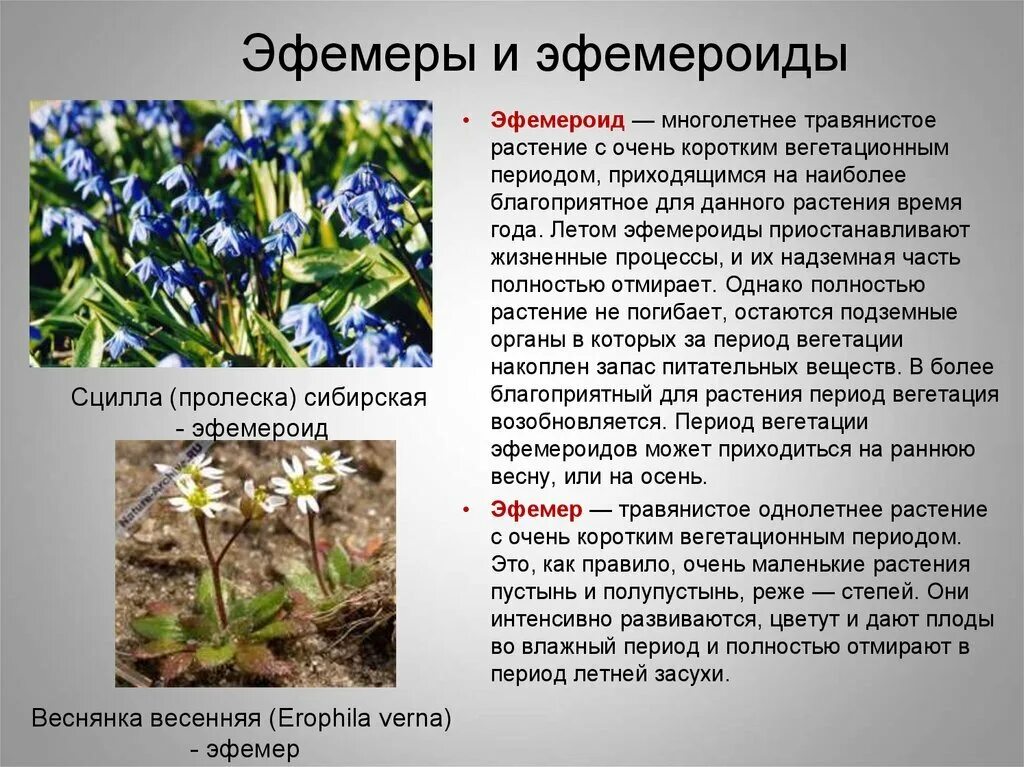 Эфемеры и эфемероиды

Сцилла (пролеска) сибирская - эфемероид

Nature-archive.RU

Веснянка весенняя (Erophila verna) - эфемер

• Эфемероид — многолетнее травянистое растение с очень коротким вегетационным периодом, приходящимся на наиболее благоприятное для данного растения время года. Летом эфемероиды приостанавливают жизненные процессы, и их надземная часть полностью отмирает. Однако полностью растение не погибает, остаются подземные органы в которых за период вегетации накоплен запас питательных веществ. В более благоприятный для растения период вегетация возобновляется. Период вегетации эфемероидов может приходиться на раннюю весну, или на осень.

• Эфемер — травянистое однолетнее растение с очень коротким вегетационным периодом. Это, как правило, очень маленькие растения пустынь и полупустынь, реже — степей. Они интенсивно развиваются, цветут и дают плоды во влажный период и полностью отмирают в период летней засухи.